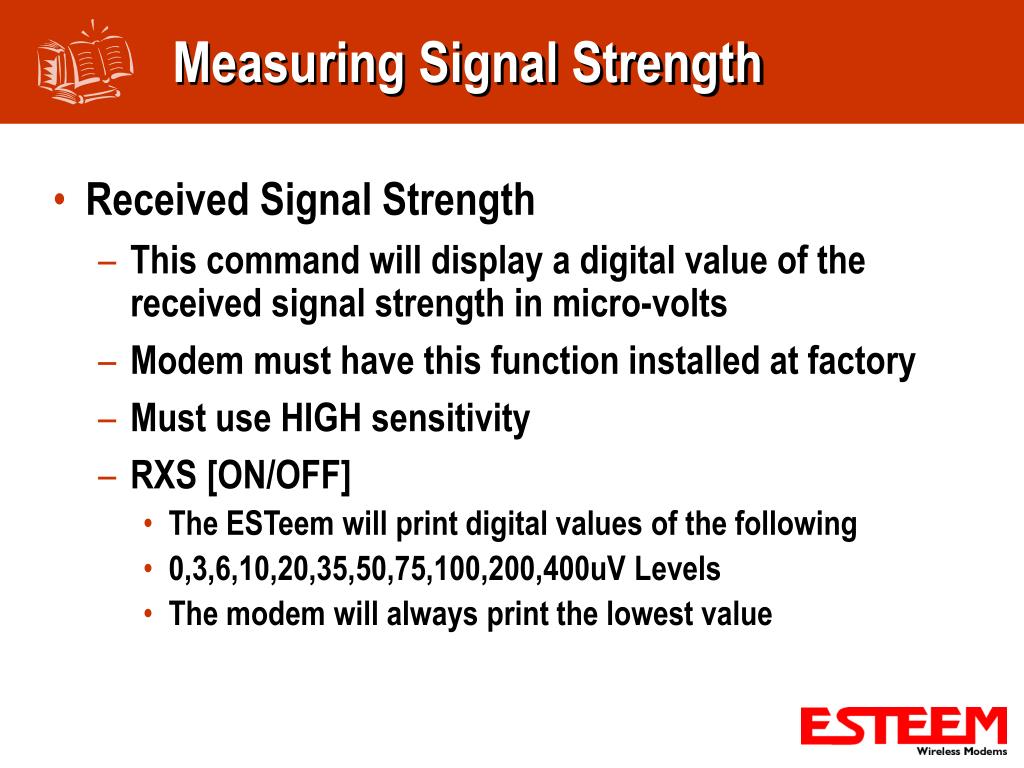 Measuring Signal Strength

• Received Signal Strength
– This command will display a digital value of the received signal strength in micro-volts
– Modem must have this function installed at factory
– Must use HIGH sensitivity
– RXS [ON/OFF]
• The ESTeem will print digital values of the following
• 0,3,6,10,20,35,50,75,100,200,400uV Levels
• The modem will always print the lowest value

ESTEEM
Wireless Modems